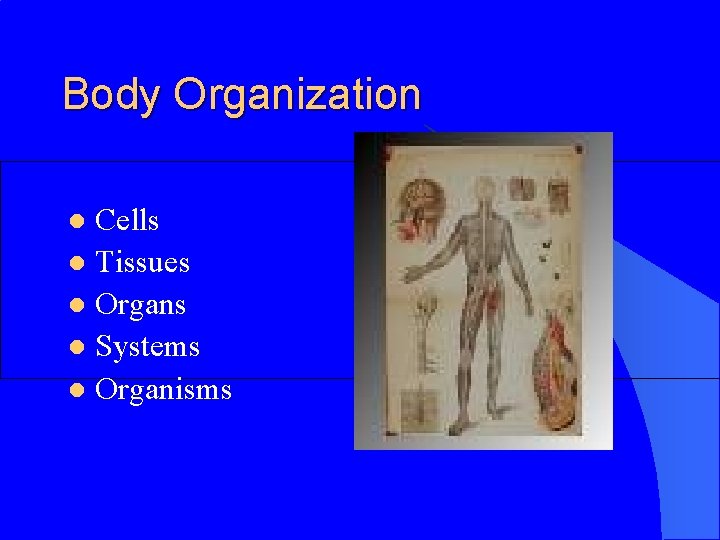 Body Organization

- Cells
- Tissues
- Organs
- Systems
- Organisms